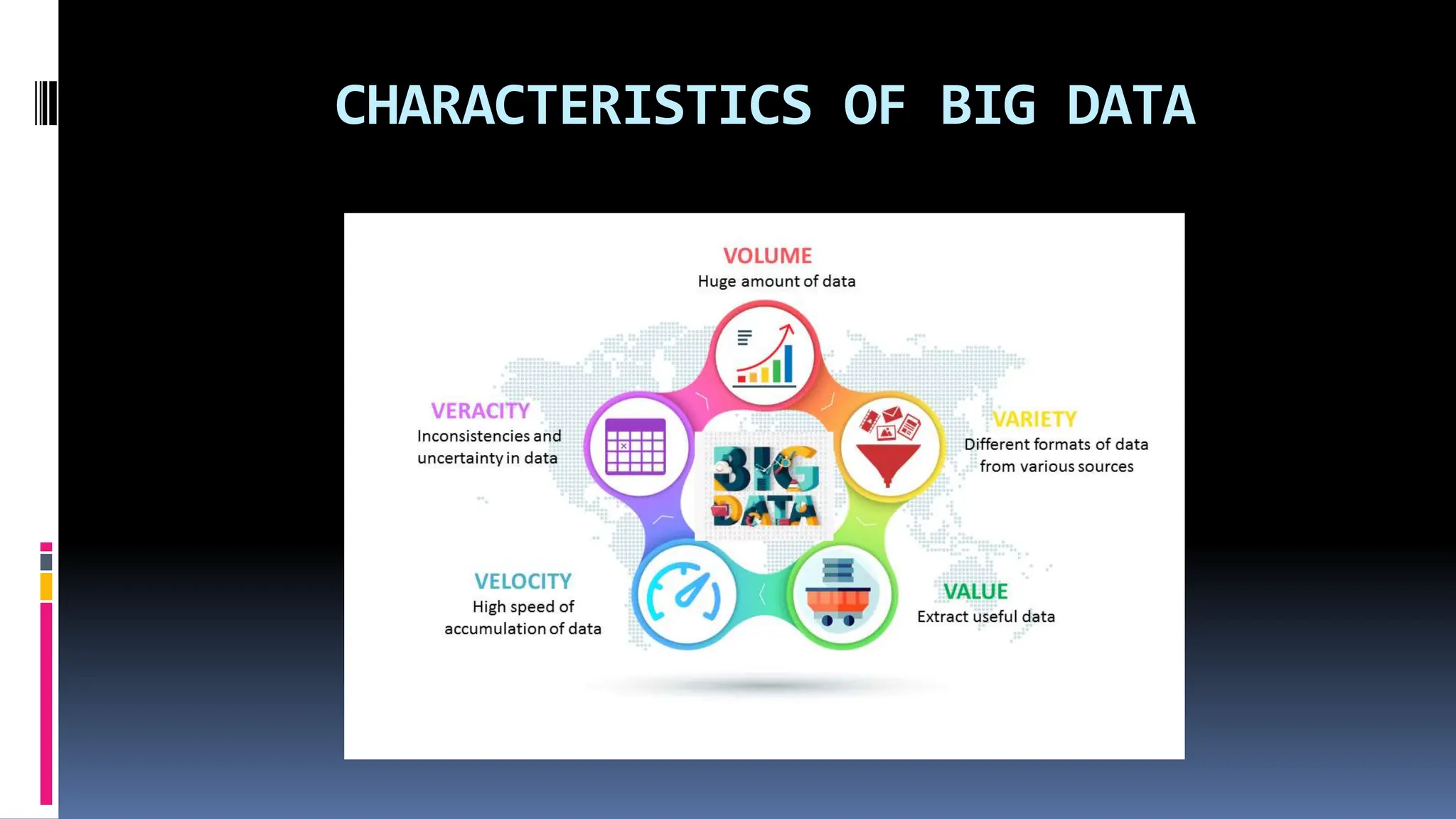 CHARACTERISTICS OF BIG DATA

VOLUME
Huge amount of data

VERACITY
Inconsistencies and uncertainty in data

BIG DATA

VARIETY
Different formats of data from various sources

VELOCITY
High speed of accumulation of data

VALUE
Extract useful data